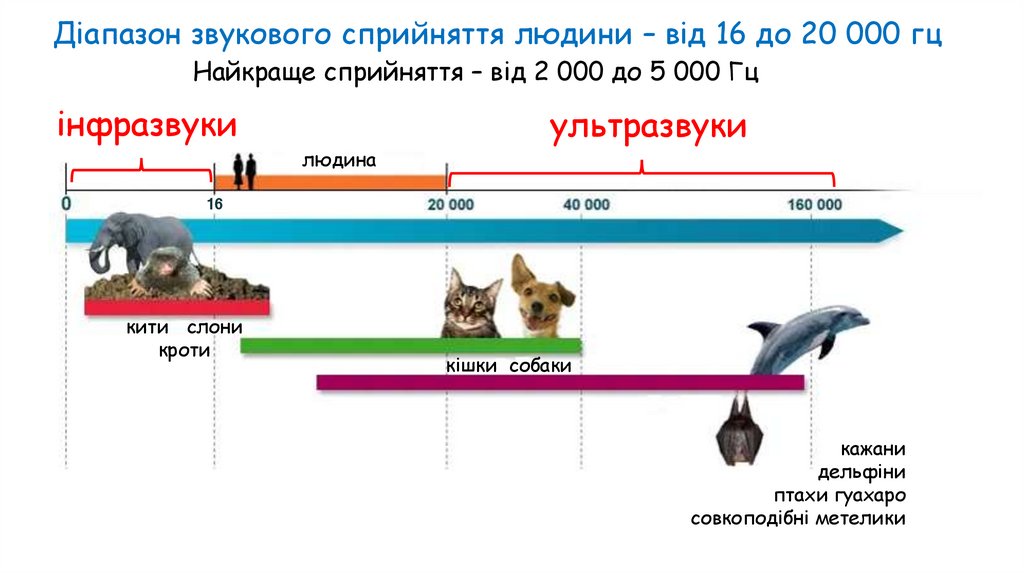 Діапазон звукового сприйняття людини – від 16 до 20 000 гц
Найкраще сприйняття – від 2 000 до 5 000 Гц

інфразвуки

ультразвуки

людина

0

16

20 000

40 000

160 000

кити слони
кроти

кішки собаки

кажани
дельфіни
птахи гуахаро
совкоподібні метелики